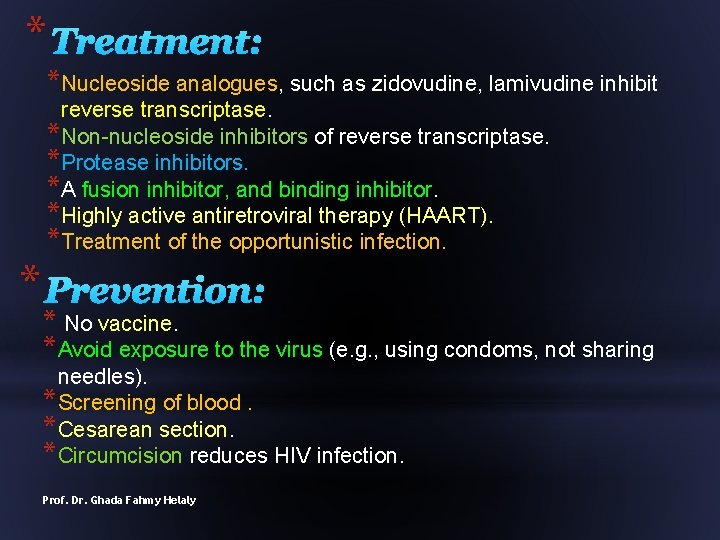 *Treatment:

*Nucleoside analogues, such as zidovudine, lamivudine inhibit reverse transcriptase.
*Non-nucleoside inhibitors of reverse transcriptase.
*Protease inhibitors.
*A fusion inhibitor, and binding inhibitor.
*Highly active antiretroviral therapy (HAART).
*Treatment of the opportunistic infection.

*Prevention:

* No vaccine.
*Avoid exposure to the virus (e.g., using condoms, not sharing needles).
*Screening of blood .
*Cesarean section.
*Circumcision reduces HIV infection.

Prof. Dr. Ghada Fahmy Helaly